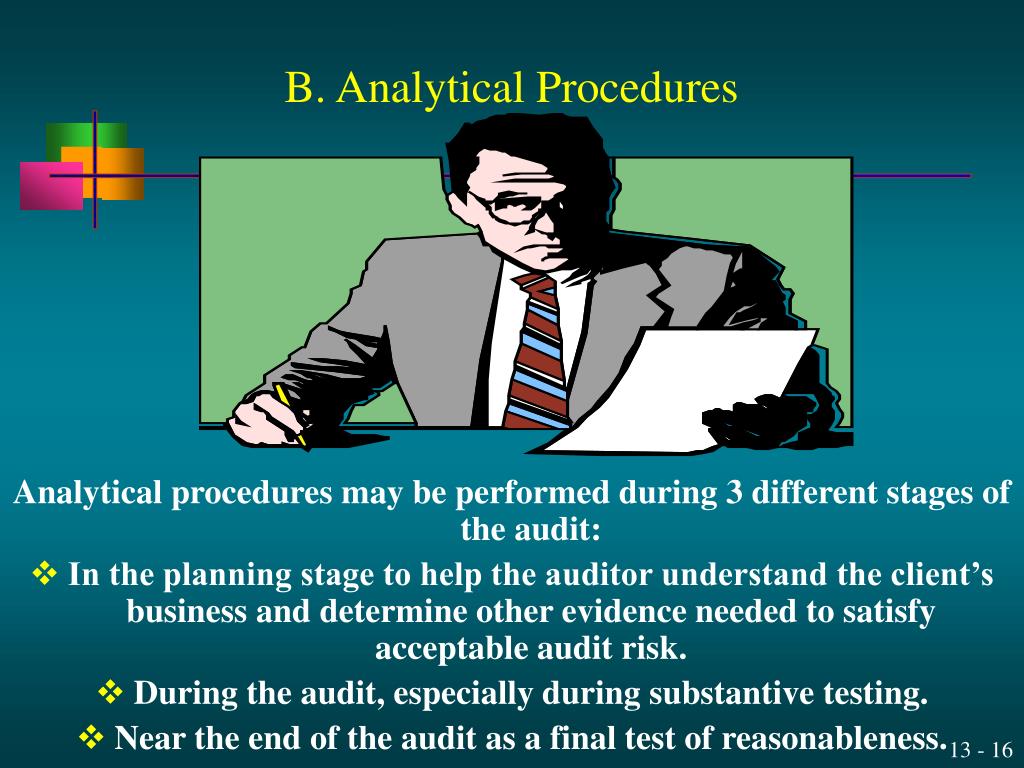 B. Analytical Procedures

Analytical procedures may be performed during 3 different stages of the audit:

❖ In the planning stage to help the auditor understand the client's business and determine other evidence needed to satisfy acceptable audit risk.

❖ During the audit, especially during substantive testing.

❖ Near the end of the audit as a final test of reasonableness.

13 - 16